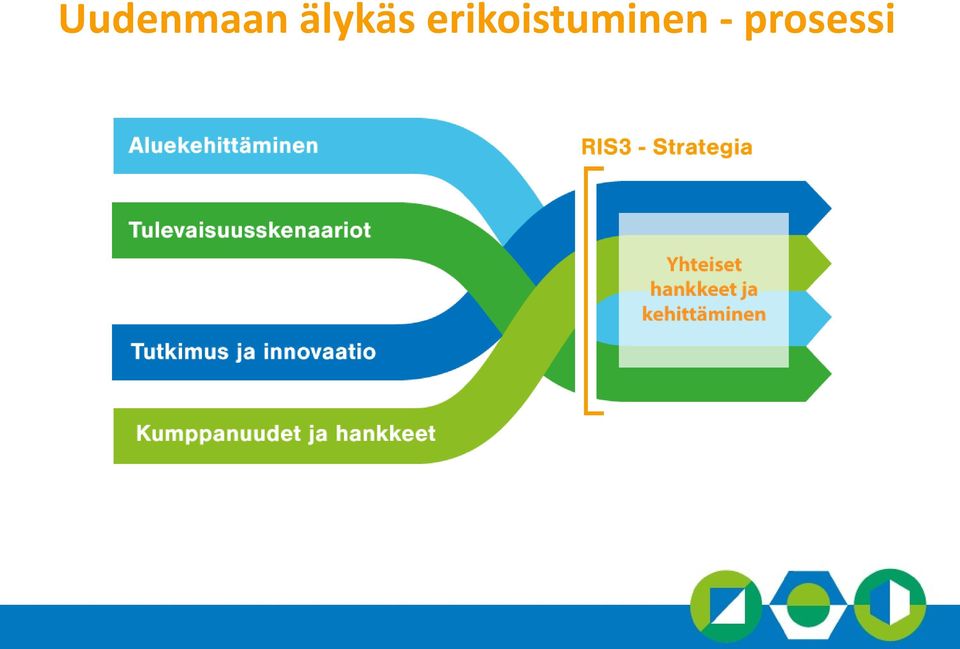 Uudenmaan älykäs erikoistuminen - prosessi

Aluekehittäminen

Tulevaisuusskenaariot

Tutkimus ja innovaatio

Kumppanuudet ja hankkeet

RIS3 - Strategia

Yhteiset hankkeet ja kehittäminen